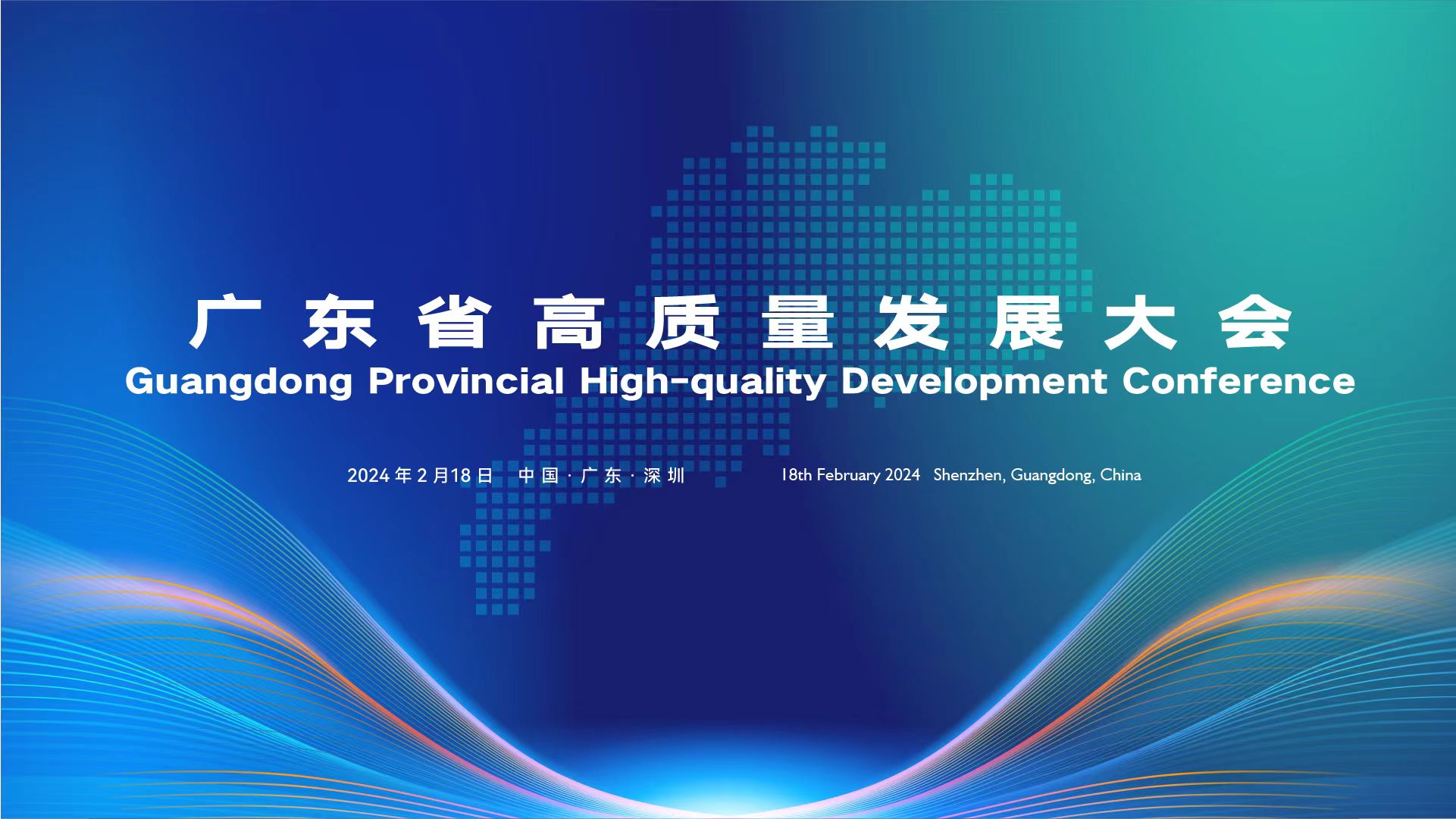 广东省高质量发展大会
Guangdong Provincial High-quality Development Conference

2024年2月18日 中国·广东·深圳

18th February 2024 Shenzhen, Guangdong, China